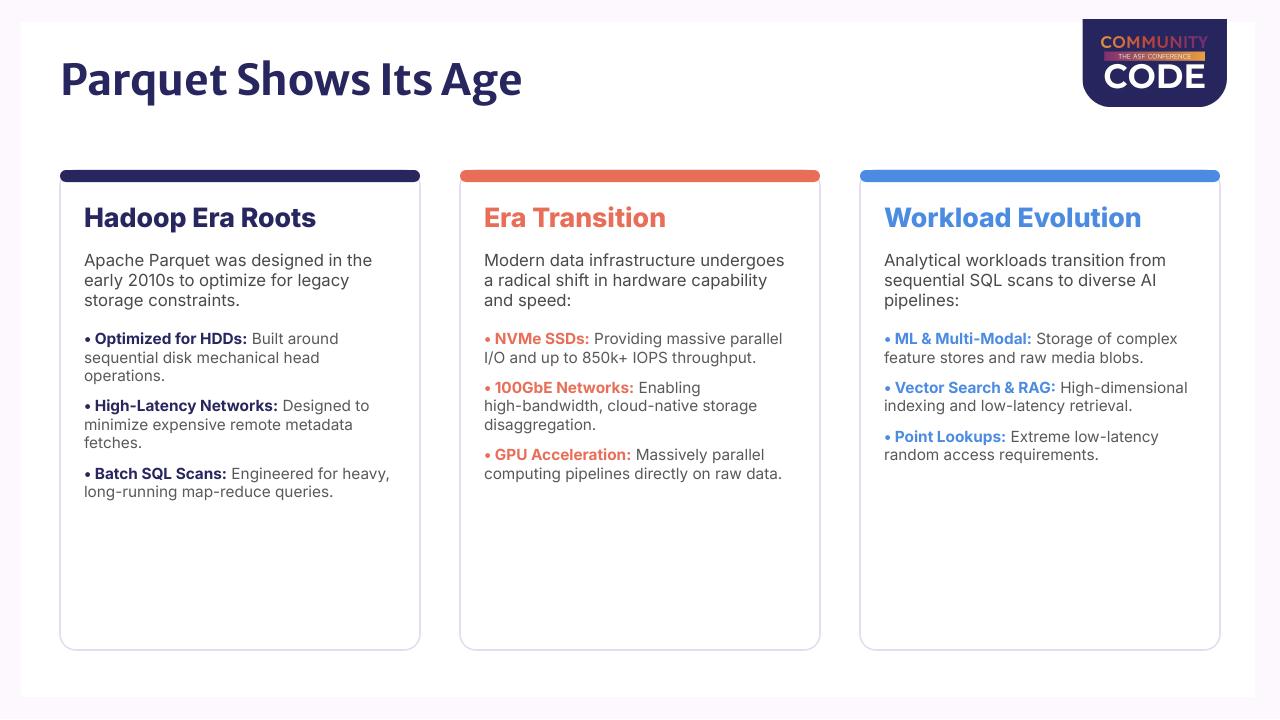 Parquet Shows Its Age

COMMUNITY
THE ASF CONFERENCE
CODE

Hadoop Era Roots

Apache Parquet was designed in the early 2010s to optimize for legacy storage constraints.

• Optimized for HDDs: Built around sequential disk mechanical head operations.

• High-Latency Networks: Designed to minimize expensive remote metadata fetches.

• Batch SQL Scans: Engineered for heavy, long-running map-reduce queries.

Era Transition

Modern data infrastructure undergoes a radical shift in hardware capability and speed:

• NVMe SSDs: Providing massive parallel I/O and up to 850k+ IOPS throughput.

• 100GbE Networks: Enabling high-bandwidth, cloud-native storage disaggregation.

• GPU Acceleration: Massively parallel computing pipelines directly on raw data.

Workload Evolution

Analytical workloads transition from sequential SQL scans to diverse AI pipelines:

• ML & Multi-Modal: Storage of complex feature stores and raw media blobs.

• Vector Search & RAG: High-dimensional indexing and low-latency retrieval.

• Point Lookups: Extreme low-latency random access requirements.